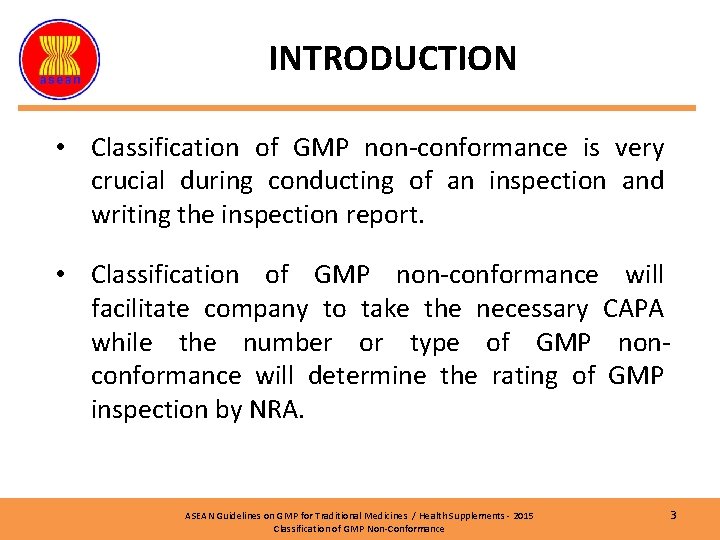 asean

INTRODUCTION

• Classification of GMP non-conformance is very crucial during conducting of an inspection and writing the inspection report.

• Classification of GMP non-conformance will facilitate company to take the necessary CAPA while the number or type of GMP non-conformance will determine the rating of GMP inspection by NRA.

ASEAN Guidelines on GMP for Traditional Medicines / Health Supplements - 2015
Classification of GMP Non-Conformance

3